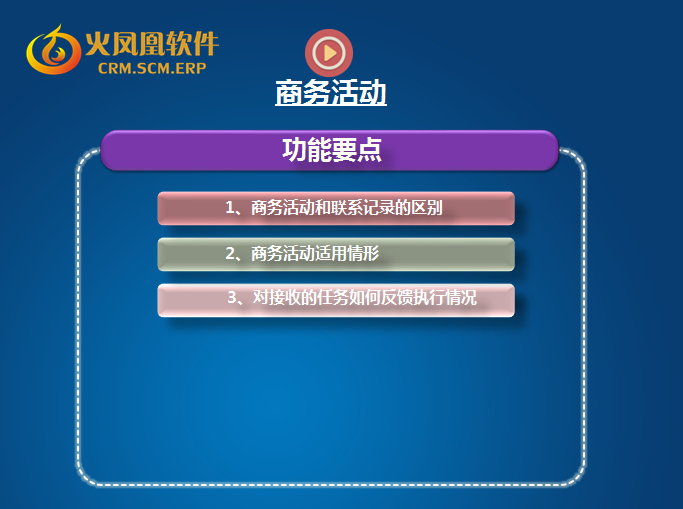 火凤凰软件
CRM.SCM.ERP

商务活动

功能要点

1、商务活动和联系记录的区别

2、商务活动适用情形

3、对接收的任务如何反馈执行情况